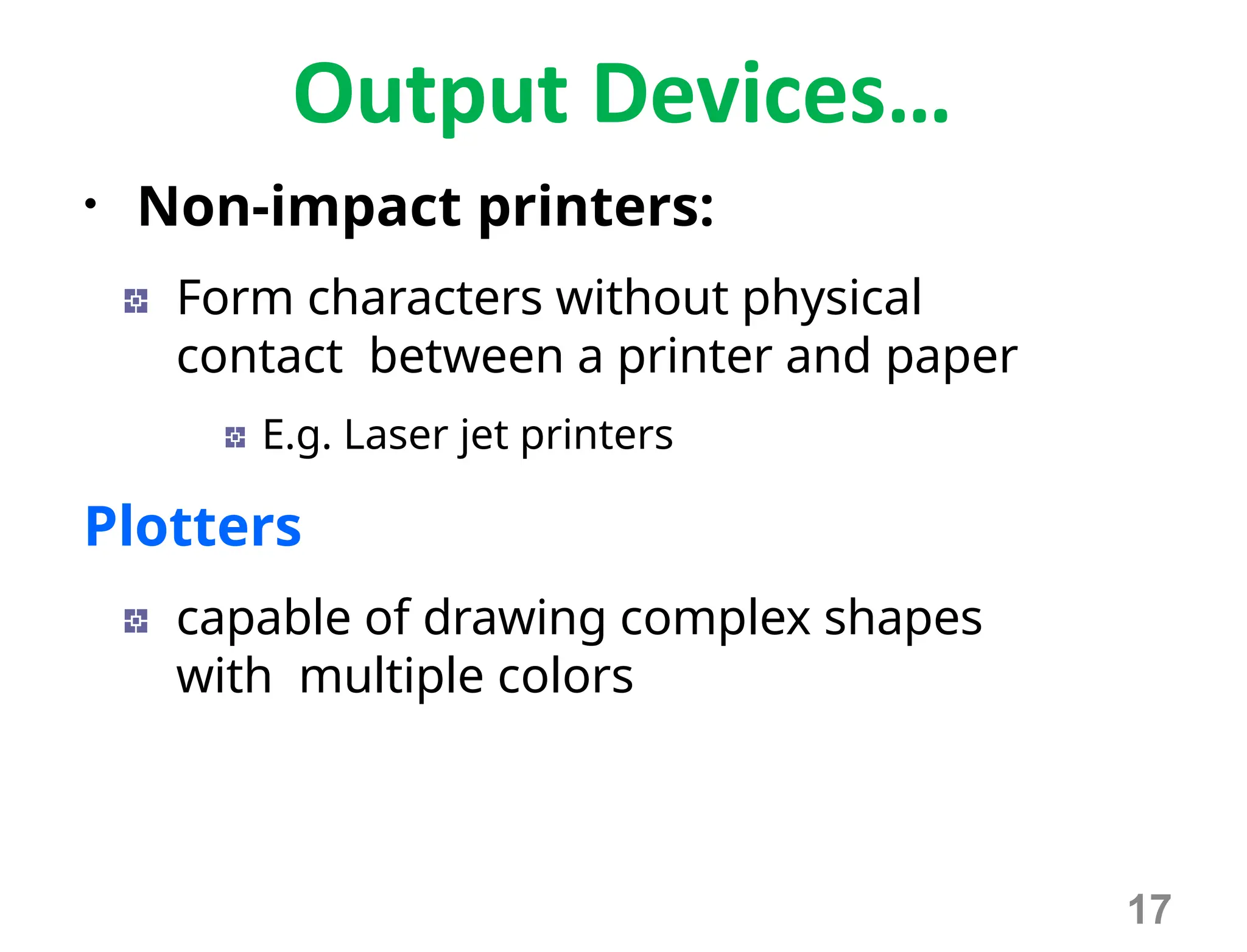 Output Devices...

• Non-impact printers:

Form characters without physical contact between a printer and paper

E.g. Laser jet printers

Plotters

capable of drawing complex shapes with multiple colors

17